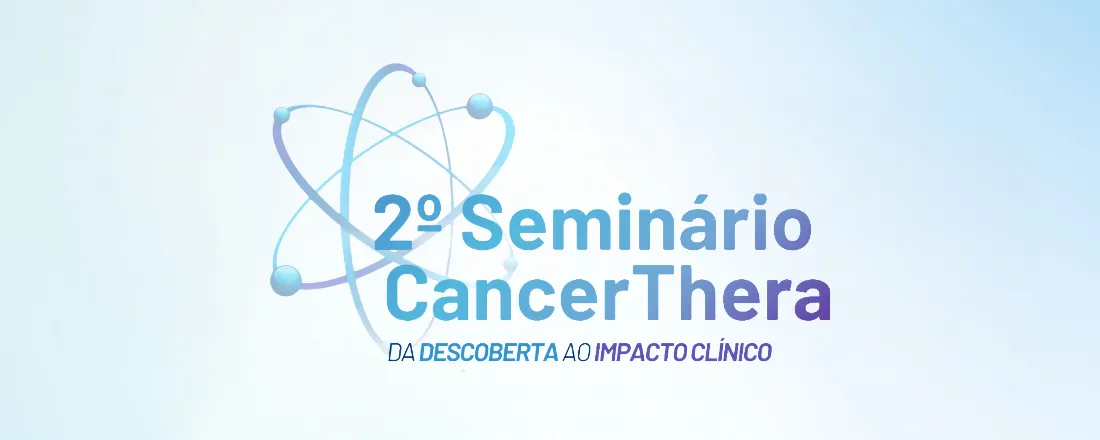 2º Seminário CancerThera

DA DESCOBERTA AO IMPACTO CLÍNICO